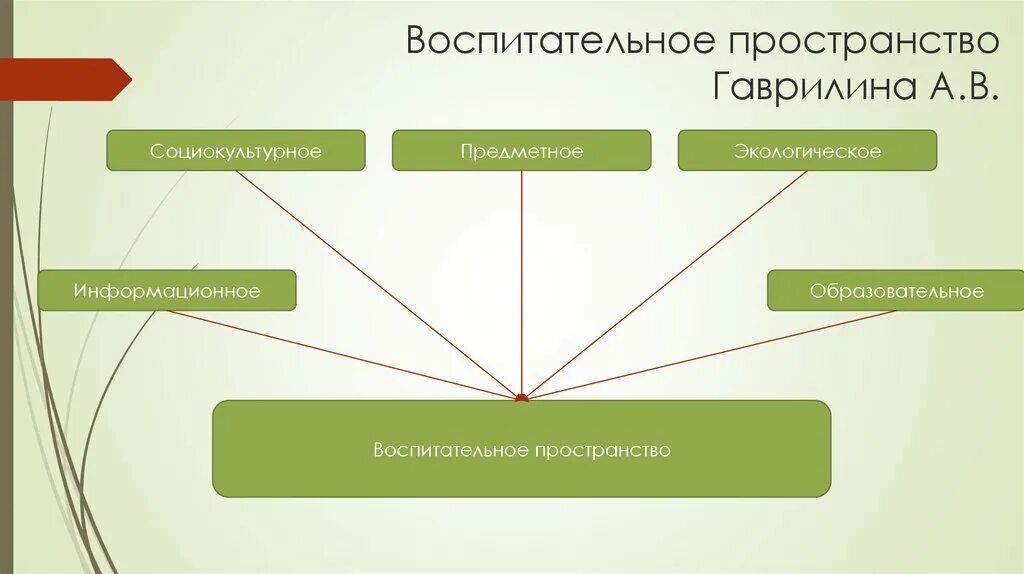 Воспитательное пространство Гаврилина А.В.

Социокультурное

Предметное

Экологическое

Информационное

Образовательное

Воспитательное пространство